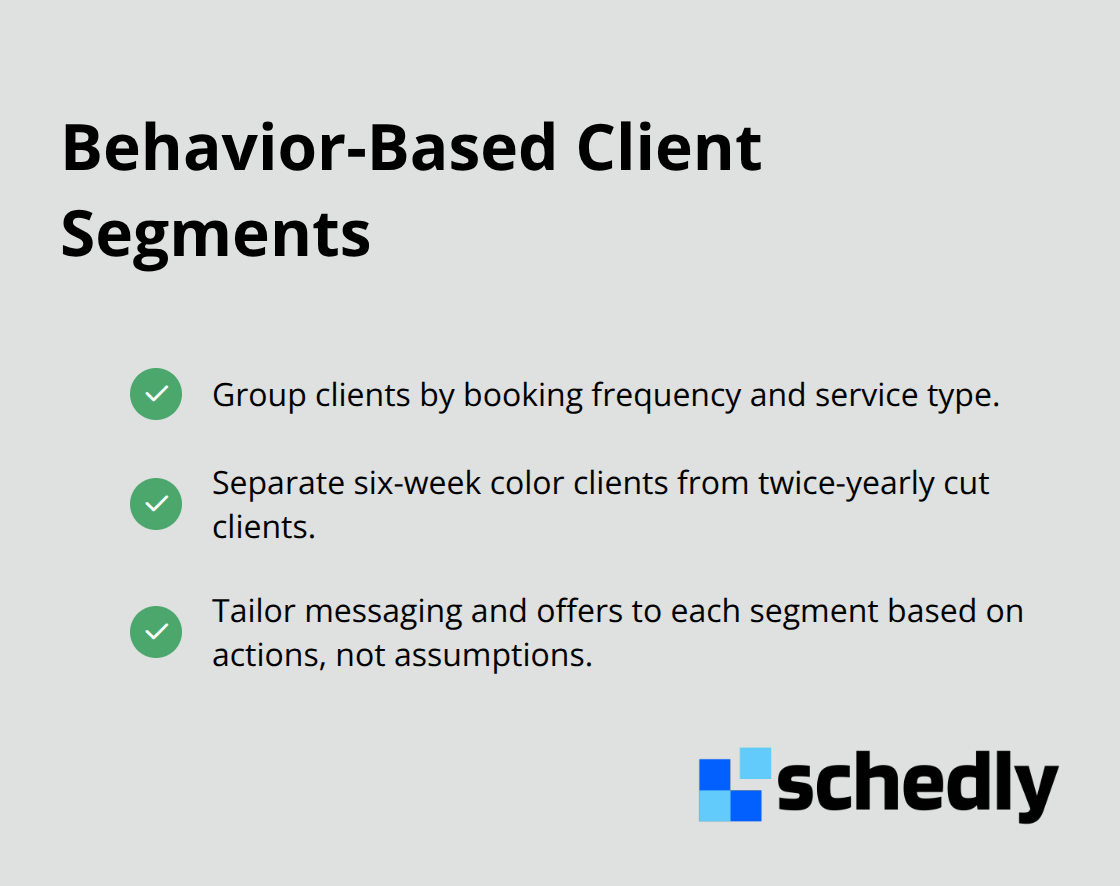 Behavior-Based Client Segments

Group clients by booking frequency and service type.

Separate six-week color clients from twice-yearly cut clients.

Tailor messaging and offers to each segment based on actions, not assumptions.

schedly